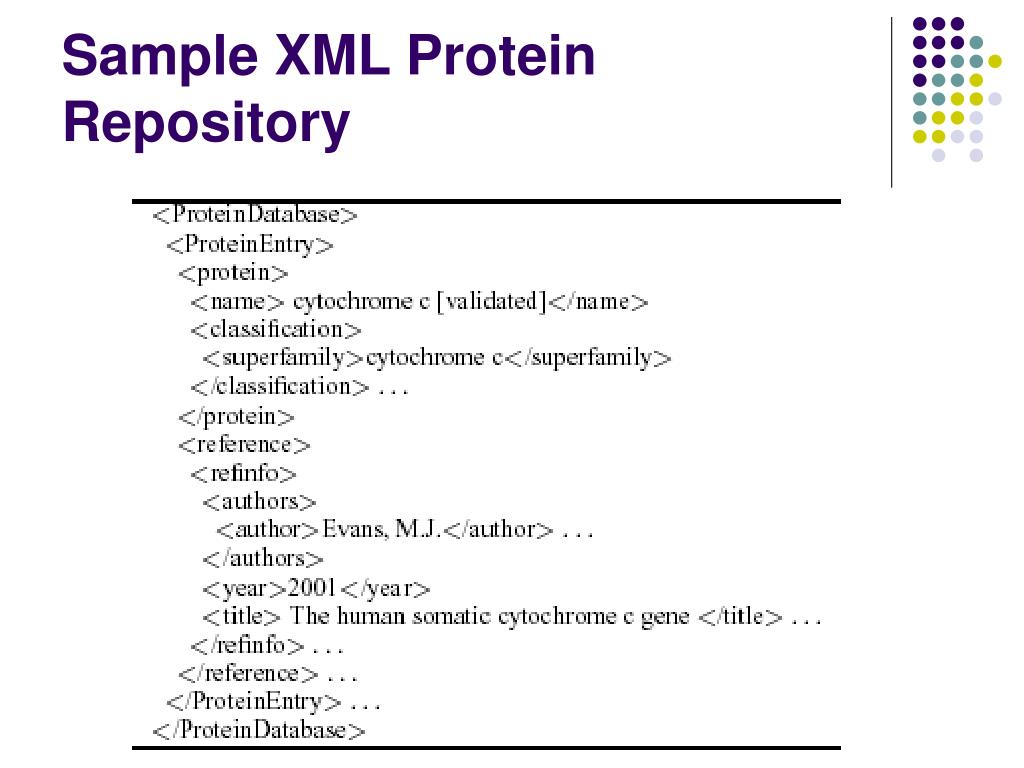 Sample XML Protein Repository

<ProteinDatabase>
<ProteinEntry>
<protein>
<name> cytochrome c [validated]</name>
<classification>
<superfamily>cytochrome c</superfamily>
</classification> . . .
</protein>
<reference>
<refinfo>
<authors>
<author>Evans, M.J.</author> . . .
</authors>
<year>2001</year>
<title> The human somatic cytochrome c gene </title> . . .
</refinfo> . . .
</reference> . . .
</ProteinEntry> . . .
</ProteinDatabase>